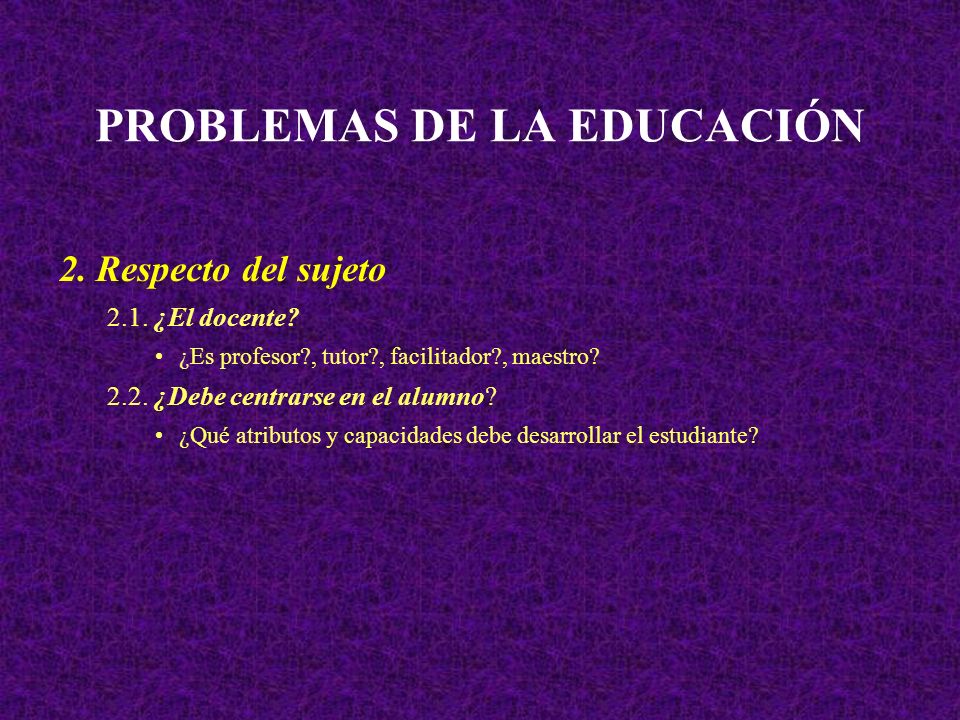 PROBLEMAS DE LA EDUCACIÓN

2. Respecto del sujeto

2.1. ¿El docente?

• ¿Es profesor?, tutor?, facilitador?, maestro?

2.2. ¿Debe centrarse en el alumno?

• ¿Qué atributos y capacidades debe desarrollar el estudiante?